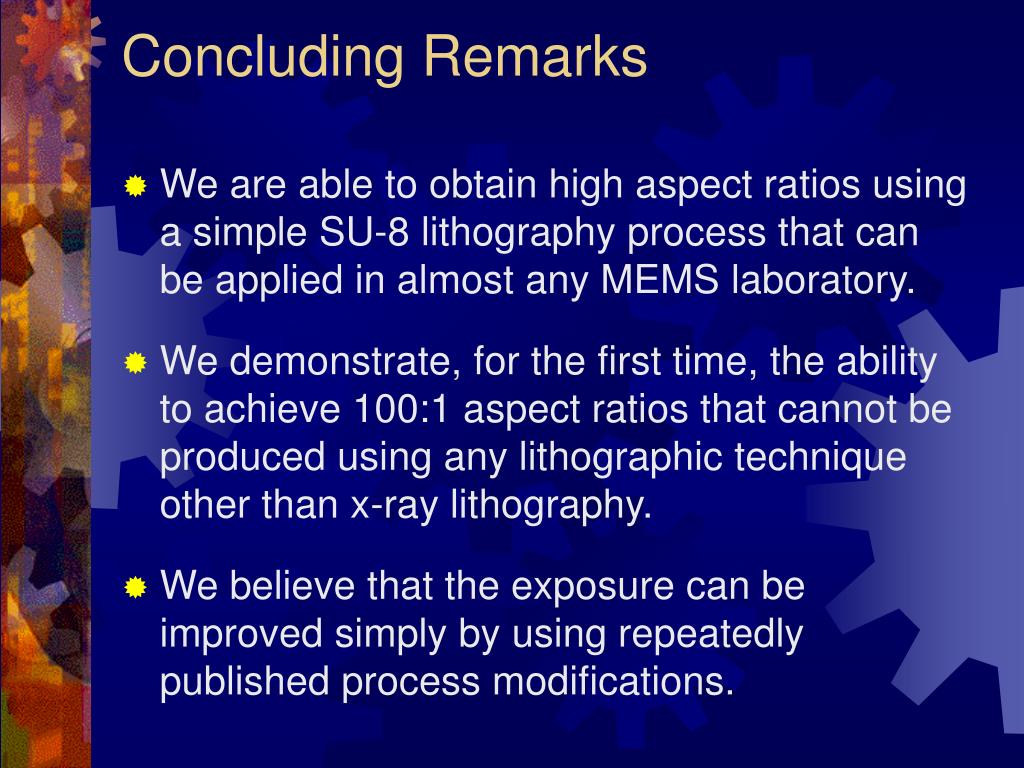 Concluding Remarks

We are able to obtain high aspect ratios using a simple SU-8 lithography process that can be applied in almost any MEMS laboratory.

We demonstrate, for the first time, the ability to achieve 100:1 aspect ratios that cannot be produced using any lithographic technique other than x-ray lithography.

We believe that the exposure can be improved simply by using repeatedly published process modifications.